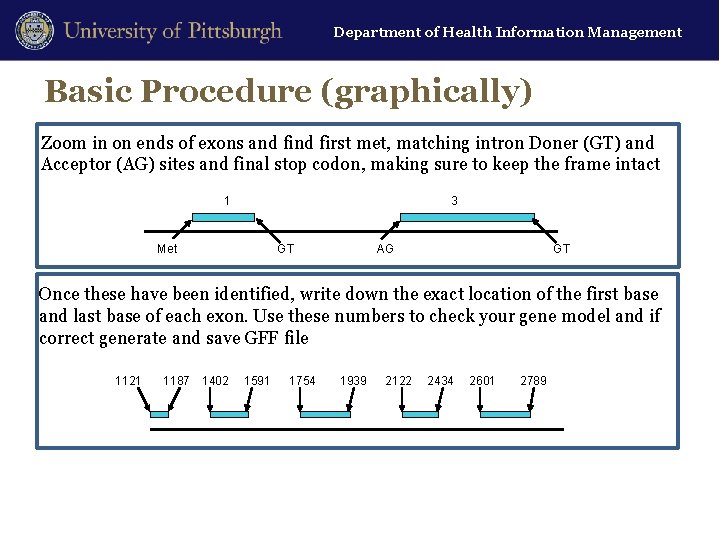 University of Pittsburgh

Department of Health Information Management

Basic Procedure (graphically)

Zoom in on ends of exons and find first met, matching intron Doner (GT) and Acceptor (AG) sites and final stop codon, making sure to keep the frame intact

1

3

Met

GT

AG

GT

Once these have been identified, write down the exact location of the first base and last base of each exon. Use these numbers to check your gene model and if correct generate and save GFF file

1121 1187 1402 1591 1754 1939 2122 2434 2601 2789